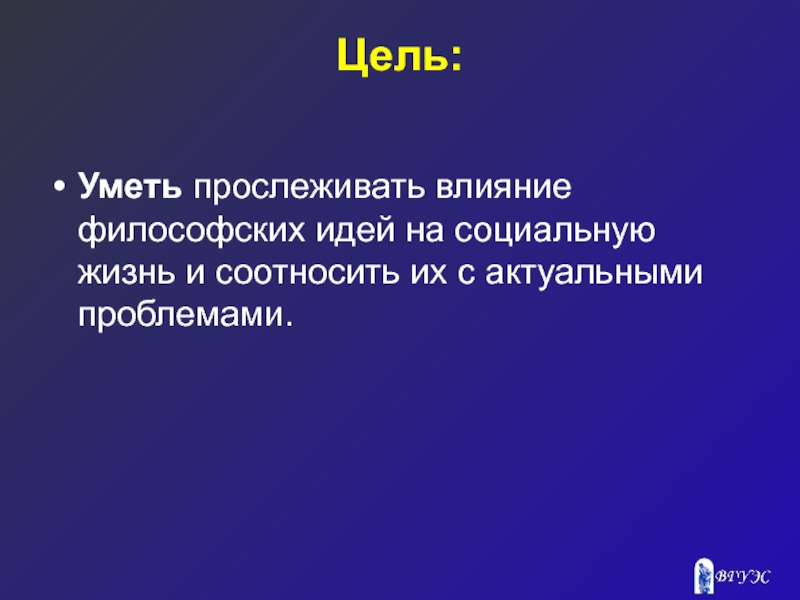 Цель:

• Уметь прослеживать влияние философских идей на социальную жизнь и соотносить их с актуальными проблемами.

ВГУЭС